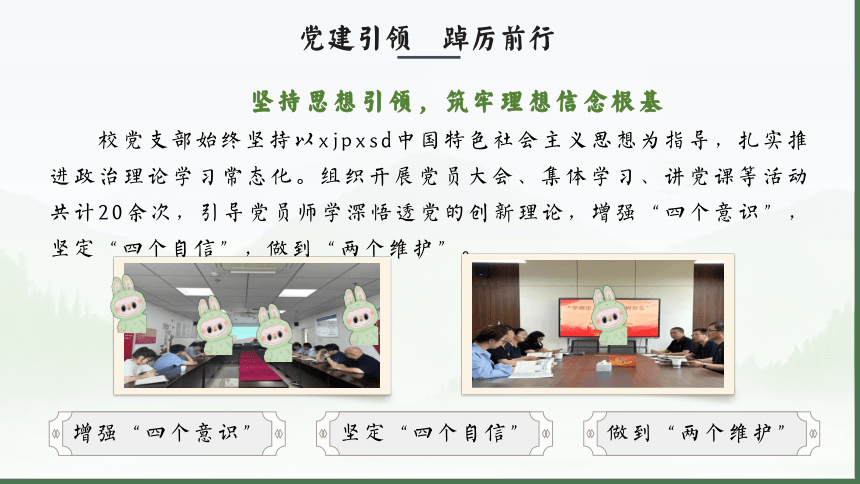 党建引领　踔厉前行

坚持思想引领，筑牢理想信念根基

校党支部始终坚持以xjpxsd中国特色社会主义思想为指导，扎实推进政治理论学习常态化。组织开展党员大会、集体学习、讲党课等活动共计20余次，引导党员师学深悟透党的创新理论，增强“四个意识”，坚定“四个自信”，做到“两个维护”。

增强“四个意识”

坚定“四个自信”

做到“两个维护”